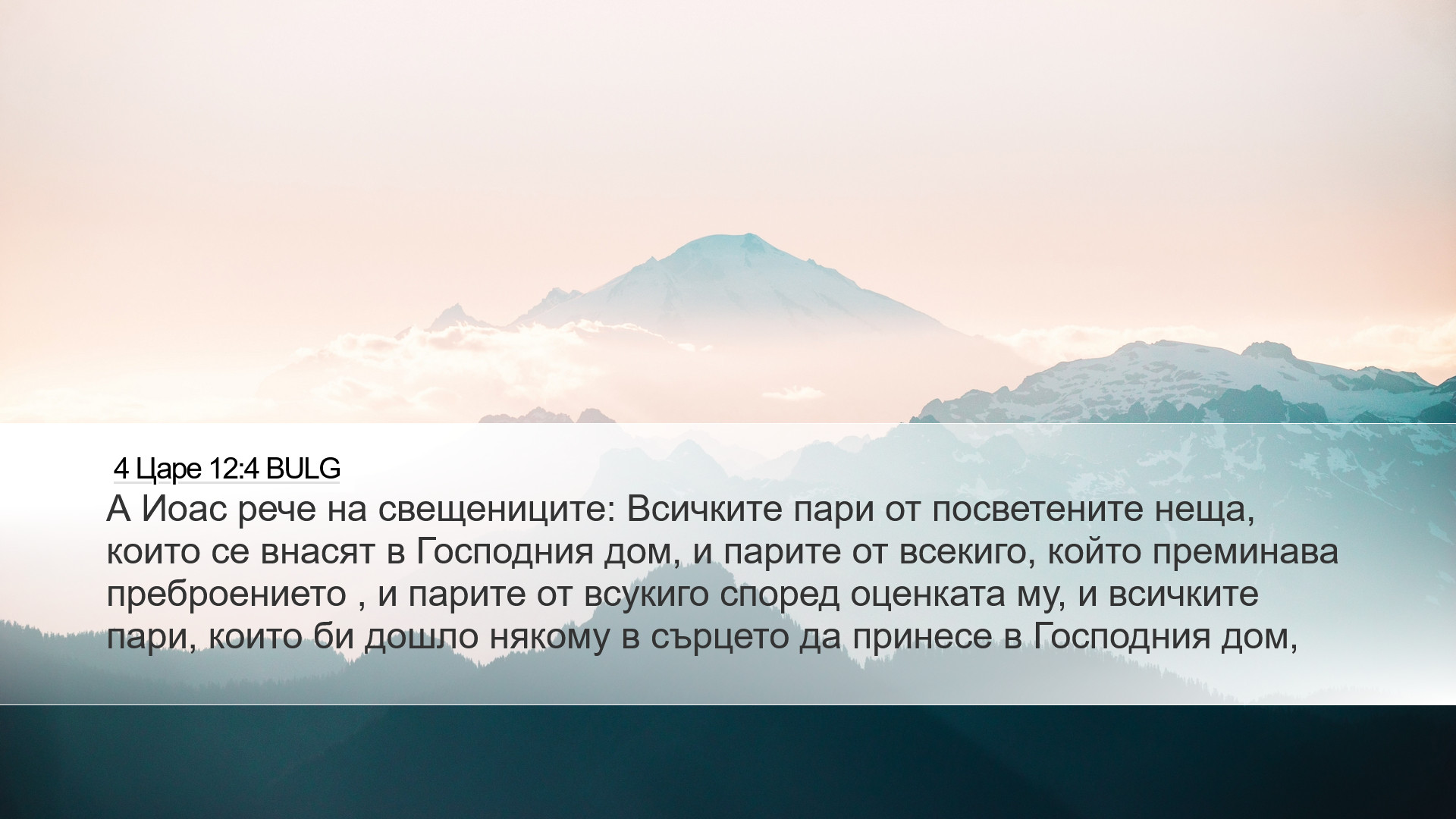 4 Царе 12:4 BULG

А Иоас рече на свещениците: Всичките пари от посветените неща, които се внасят в Господния дом, и парите от всекиго, който преминава преброението , и парите от всукиго според оценката му, и всичките пари, които би дошло някому в сърцето да принесе в Господния дом,